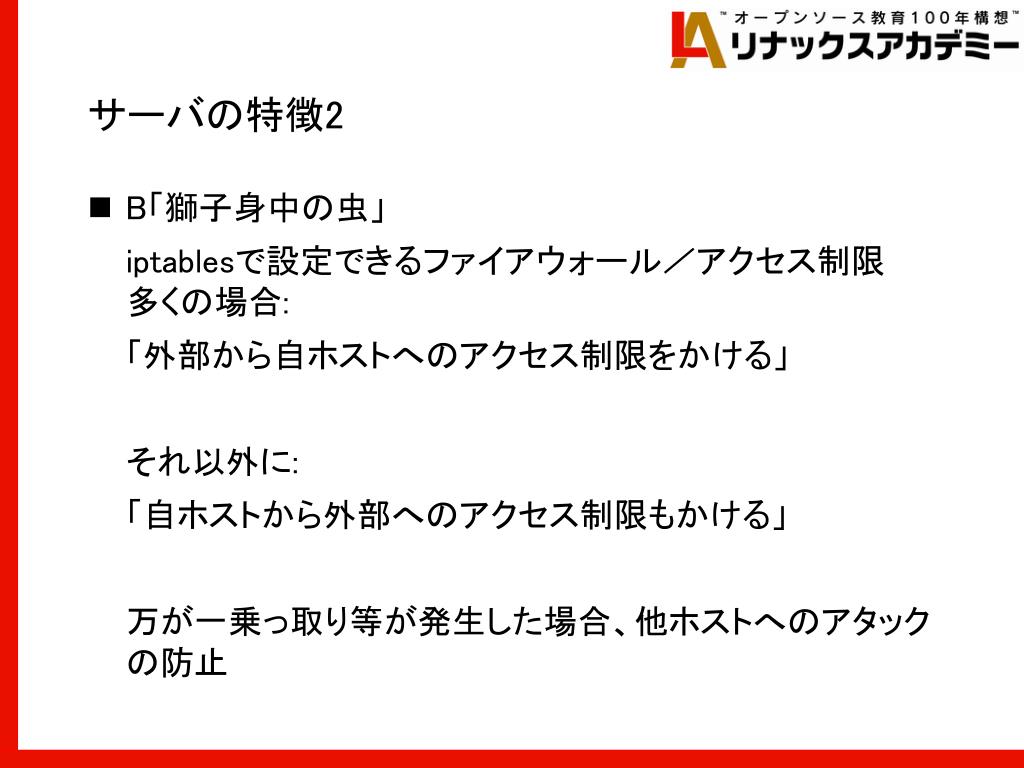 ™オープンソース教育100年構想™
LA リナックスアカデミー

サーバの特徴2

■ B「獅子身中の虫」

iptablesで設定できるファイアウォール／アクセス制限
多くの場合:

「外部から自ホストへのアクセス制限をかける」

それ以外に:

「自ホストから外部へのアクセス制限もかける」

万が一乗っ取り等が発生した場合、他ホストへのアタックの防止